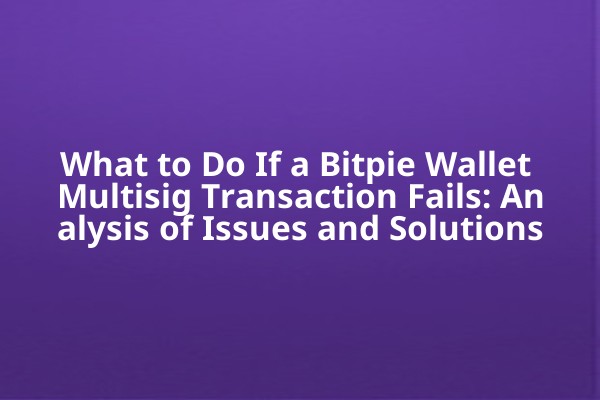 What to Do If a Bitpie Wallet Multisig Transaction Fails: Analysis of Issues and Solutions